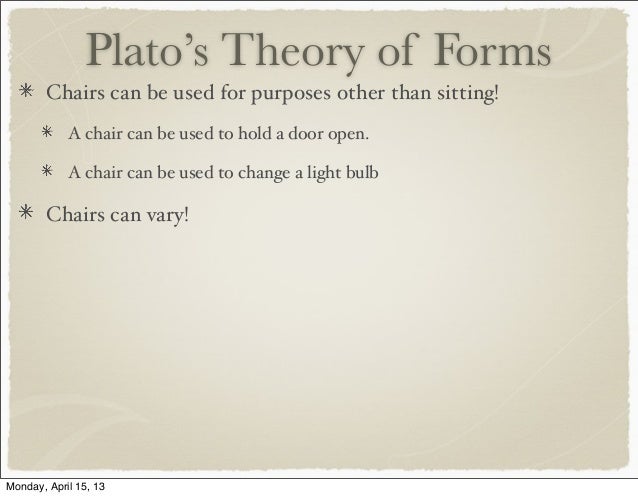 Plato's Theory of Forms

* Chairs can be used for purposes other than sitting!

* A chair can be used to hold a door open.

* A chair can be used to change a light bulb

* Chairs can vary!

Monday, April 15, 13